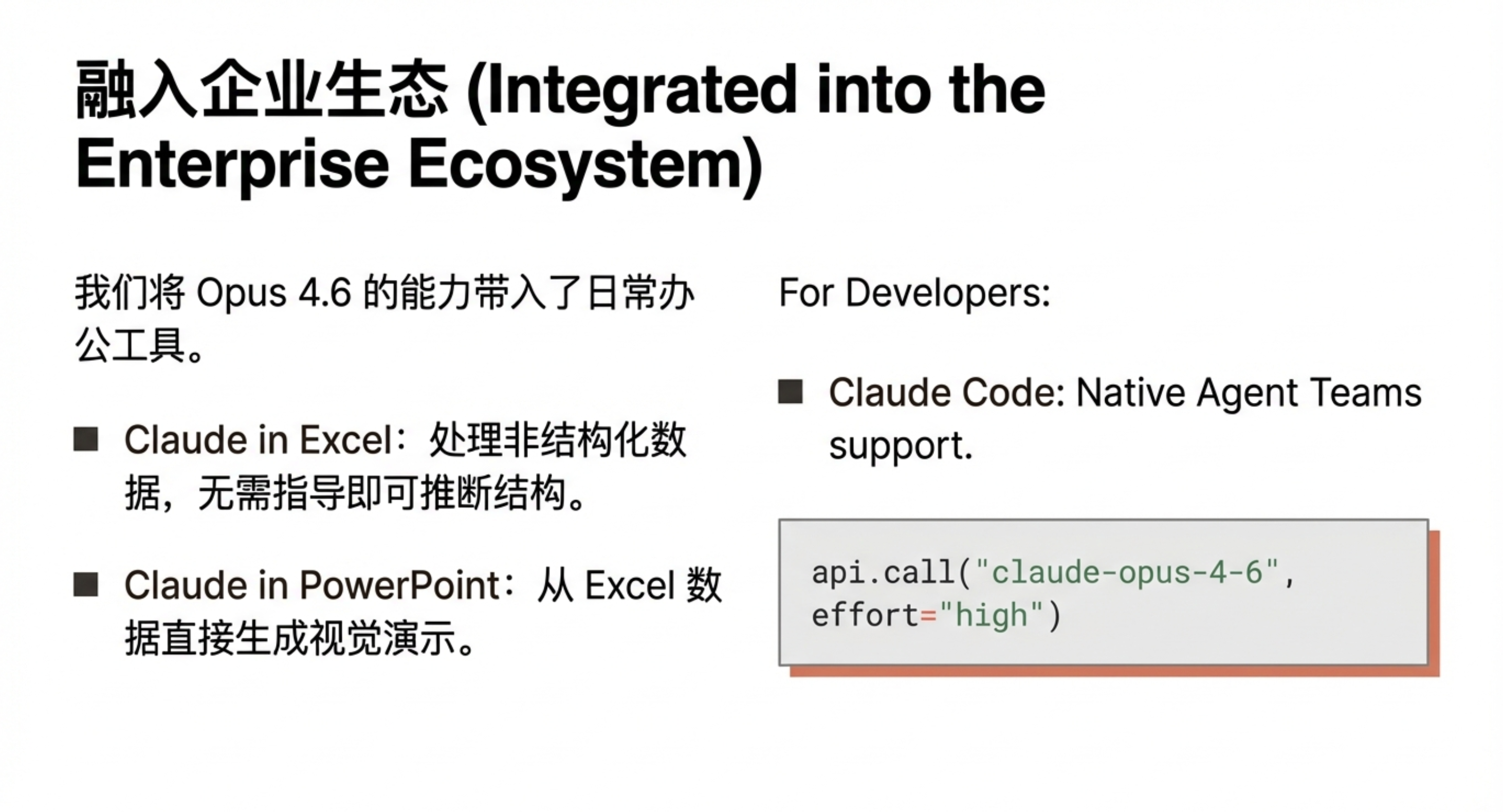 融入企业生态 (Integrated into the Enterprise Ecosystem)

我们将 Opus 4.6 的能力带入了日常办公工具。

■ Claude in Excel：处理非结构化数据，无需指导即可推断结构。

■ Claude in PowerPoint：从 Excel 数据直接生成视觉演示。

For Developers:

■ Claude Code: Native Agent Teams support.

api.call("claude-opus-4-6", effort="high")